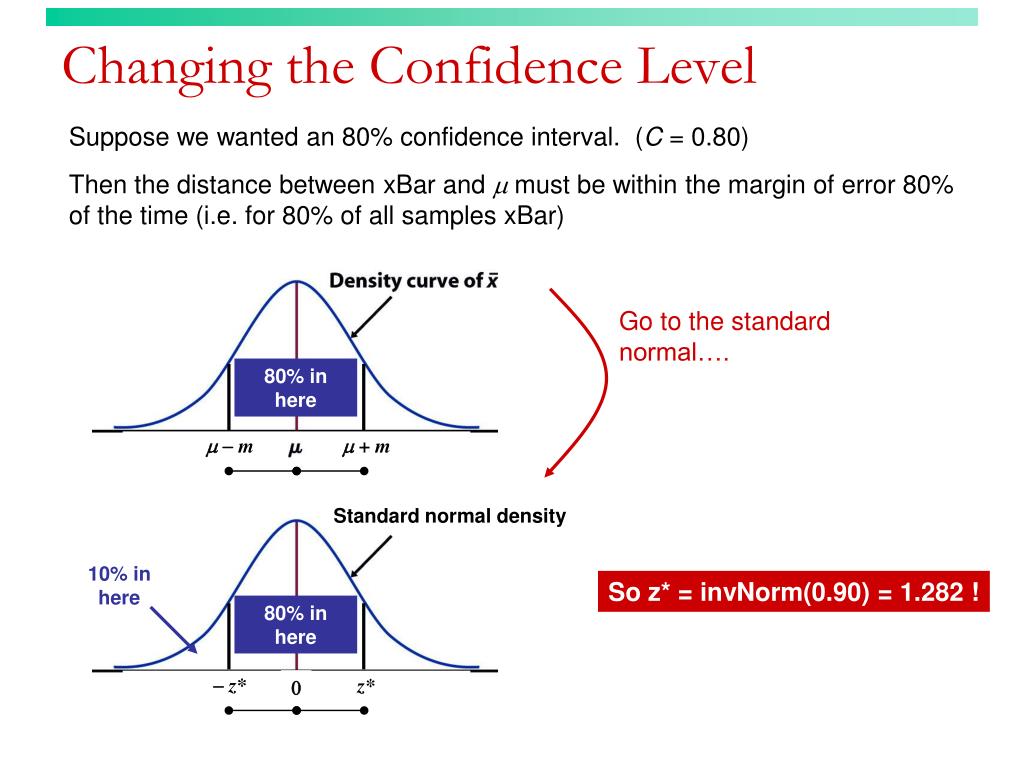 Changing the Confidence Level

Suppose we wanted an 80% confidence interval. ($C$ = 0.80)

Then the distance between xBar and $\mu$ must be within the margin of error 80% of the time (i.e. for 80% of all samples xBar)

Density curve of $\bar{x}$

80% in here

$\mu - m$ $\mu$ $\mu + m$

Go to the standard normal….

Standard normal density

10% in here

80% in here

$-z^*$ 0 $z^*$

So z* = invNorm(0.90) = 1.282 !